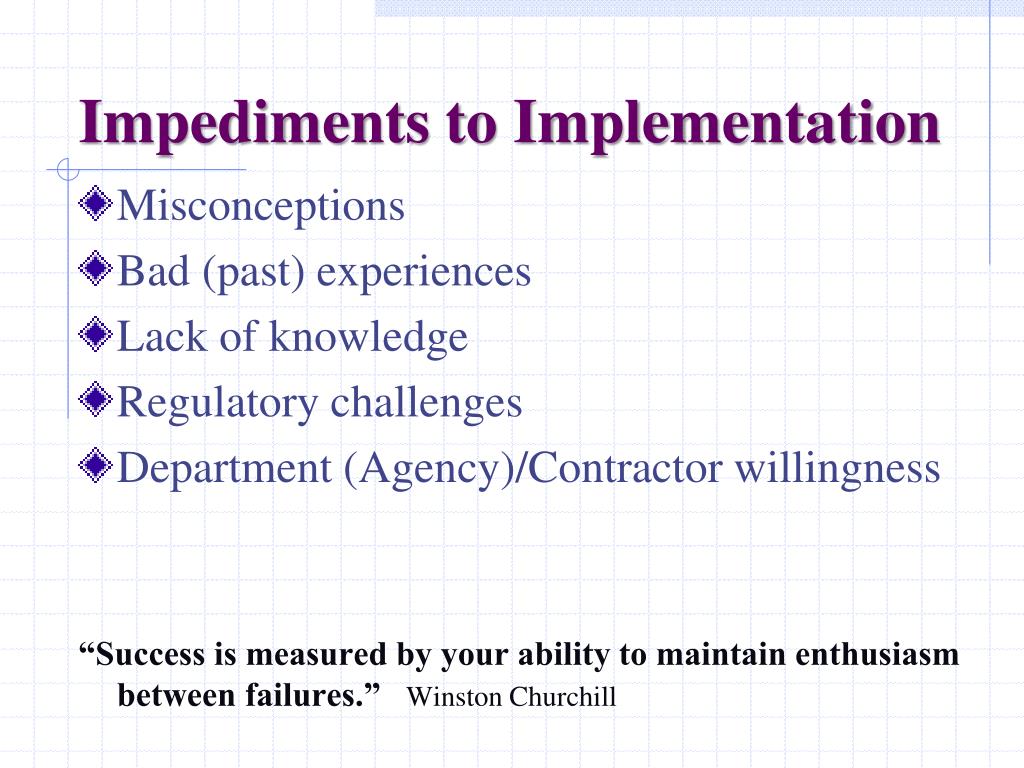 Impediments to Implementation

Misconceptions

Bad (past) experiences

Lack of knowledge

Regulatory challenges

Department (Agency)/Contractor willingness

“Success is measured by your ability to maintain enthusiasm between failures.” Winston Churchill